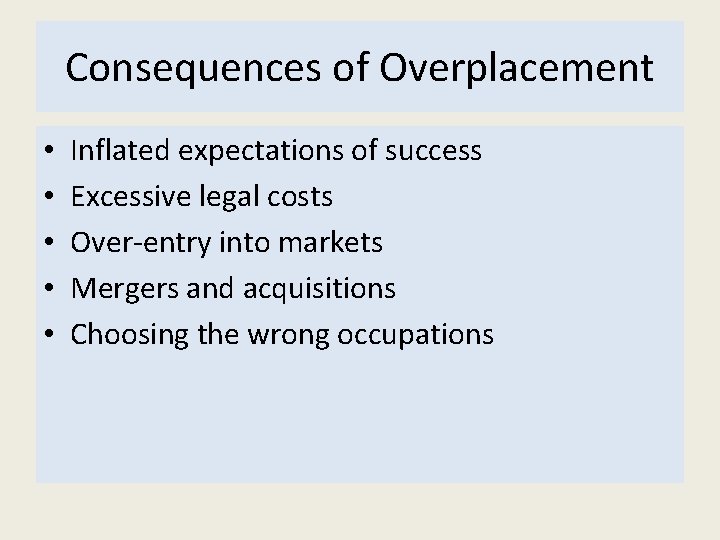 Consequences of Overplacement

• Inflated expectations of success
• Excessive legal costs
• Over-entry into markets
• Mergers and acquisitions
• Choosing the wrong occupations